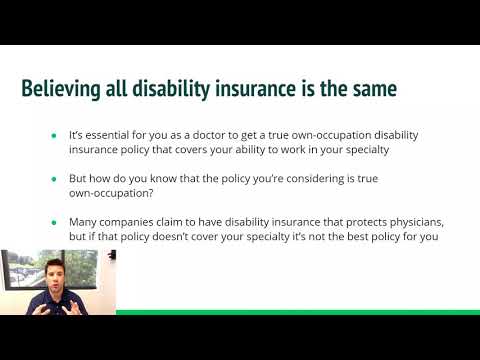 Believing all disability insurance is the same

- It's essential for you as a doctor to get a true own-occupation disability insurance policy that covers your ability to work in your specialty

- But how do you know that the policy you're considering is true own-occupation?

- Many companies claim to have disability insurance that protects physicians, but if that policy doesn't cover your specialty it's not the best policy for you